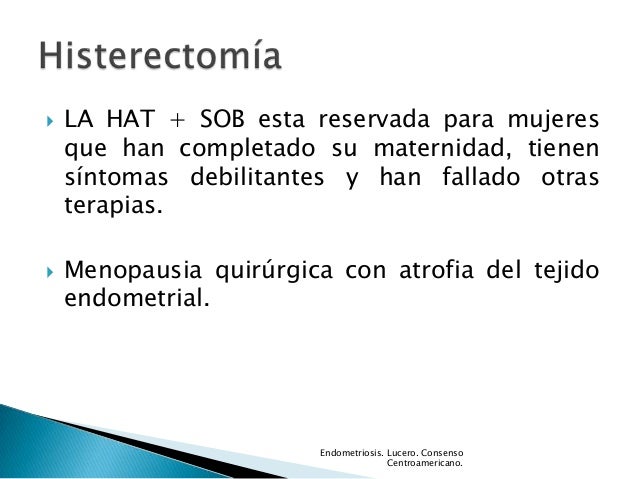 Histerectomía

LA HAT + SOB esta reservada para mujeres que han completado su maternidad, tienen síntomas debilitantes y han fallado otras terapias.

Menopausia quirúrgica con atrofia del tejido endometrial.

Endometriosis. Lucero. Consenso Centroamericano.